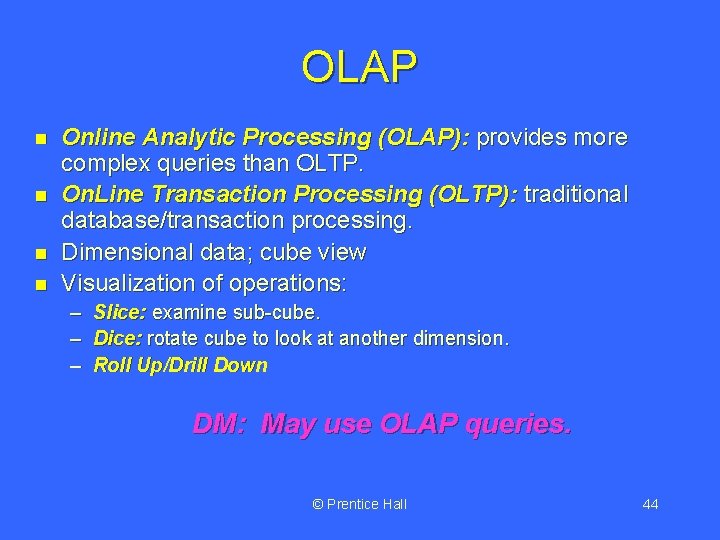 OLAP

- Online Analytic Processing (OLAP): provides more complex queries than OLTP.
- OnLine Transaction Processing (OLTP): traditional database/transaction processing.
- Dimensional data; cube view
- Visualization of operations:
  – Slice: examine sub-cube.
  – Dice: rotate cube to look at another dimension.
  – Roll Up/Drill Down

DM: May use OLAP queries.

© Prentice Hall

44